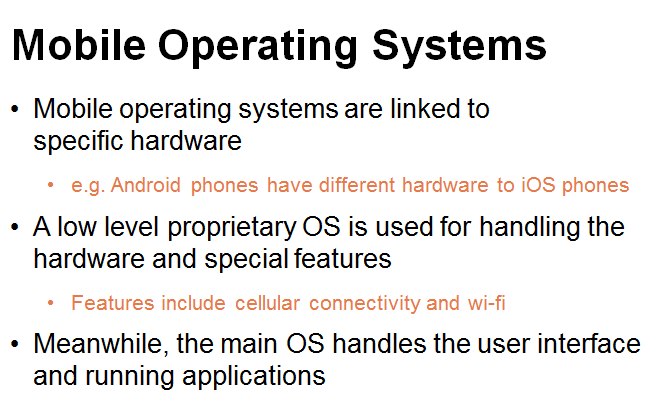 Mobile Operating Systems

• Mobile operating systems are linked to specific hardware

• e.g. Android phones have different hardware to iOS phones

• A low level proprietary OS is used for handling the hardware and special features

• Features include cellular connectivity and wi-fi

• Meanwhile, the main OS handles the user interface and running applications